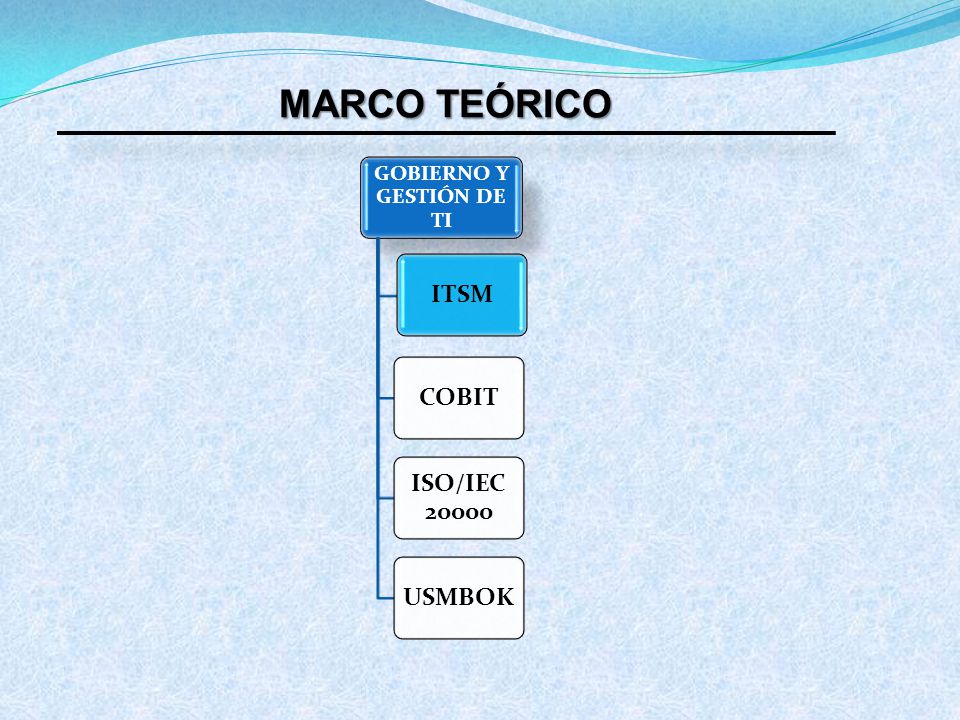 MARCO TEÓRICO

GOBIERNO Y GESTIÓN DE TI

ITSM

COBIT

ISO/IEC 20000

USMBOK